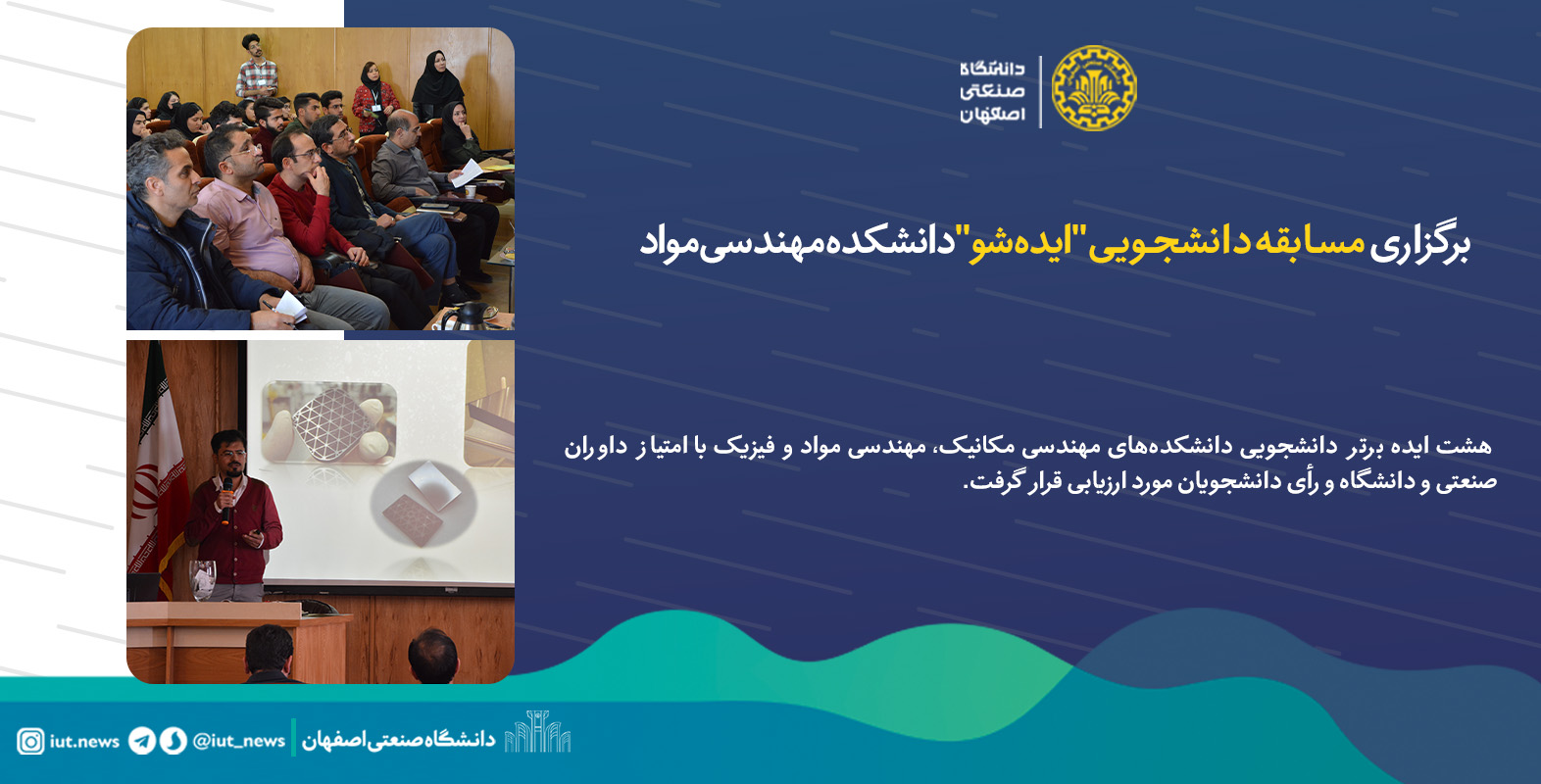 دانشگاه
صنعتی
اصفهان

برگزاری مسابقه دانشجویی "ایده‌شو" دانشکده مهندسی مواد

هشت ایده برتر دانشجویی دانشکده‌های مهندسی مکانیک، مهندسی مواد و فیزیک با امتیاز داوران صنعتی و دانشگاه و رأی دانشجویان مورد ارزیابی قرار گرفت.

دانشگاه صنعتی اصفهان
@iut_news
iut.news